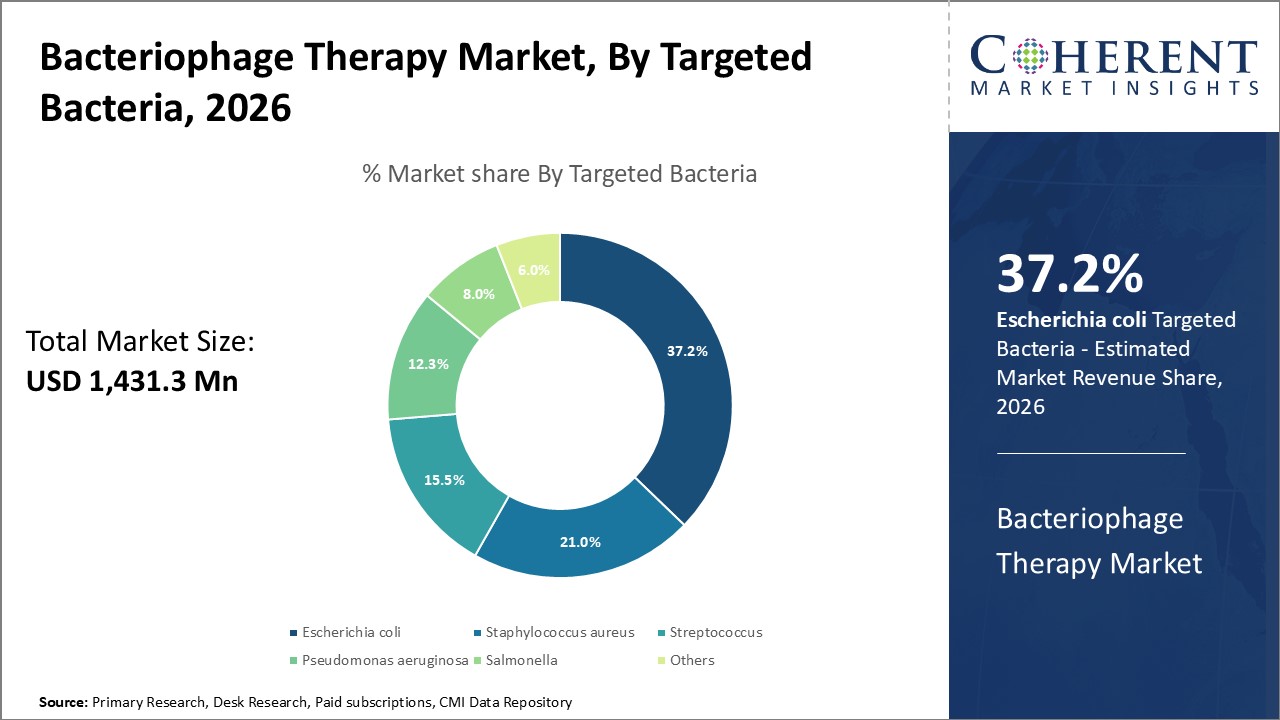 Bacteriophage Therapy Market, By Targeted Bacteria, 2026

COHERENT
MARKET INSIGHTS

% Market share By Targeted Bacteria

Total Market Size:
USD 1,431.3 Mn

37.2%
21.0%
15.5%
12.3%
8.0%
6.0%

Escherichia coli
Staphylococcus aureus
Streptococcus
Pseudomonas aeruginosa
Salmonella
Others

37.2%
Escherichia coli Targeted Bacteria - Estimated Market Revenue Share, 2026

Bacteriophage Therapy Market

Source: Primary Research, Desk Research, Paid subscriptions, CMI Data Repository